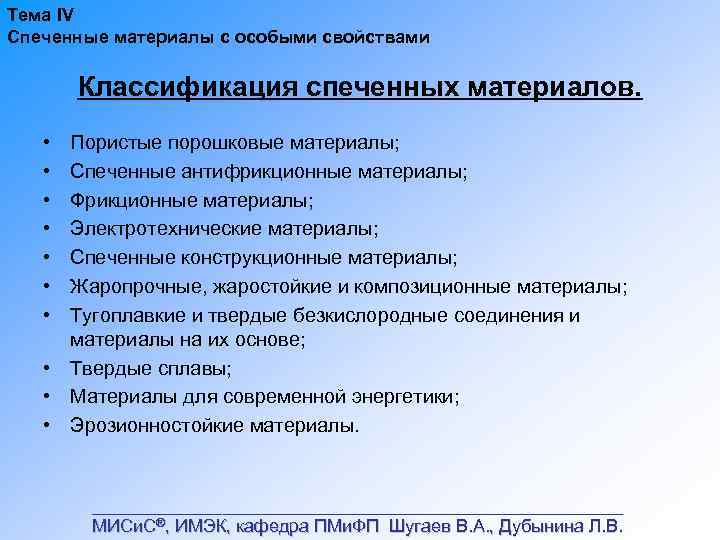 Тема IV
Спеченные материалы с особыми свойствами

Классификация спеченных материалов.

• Пористые порошковые материалы;
• Спеченные антифрикционные материалы;
• Фрикционные материалы;
• Электротехнические материалы;
• Спеченные конструкционные материалы;
• Жаропрочные, жаростойкие и композиционные материалы;
• Тугоплавкие и твердые безкислородные соединения и материалы на их основе;
• Твердые сплавы;
• Материалы для современной энергетики;
• Эрозионностойкие материалы.

МИСиС®, ИМЭК, кафедра ПМиФП Шугаев В.А., Дубынина Л.В.